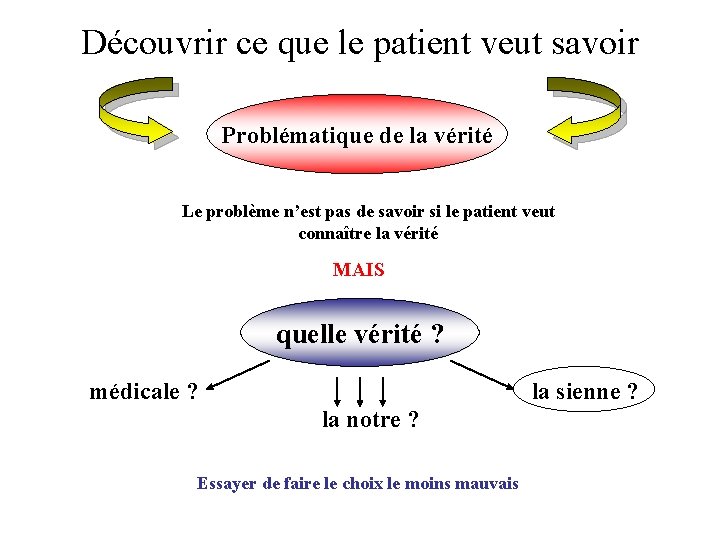 Découvrir ce que le patient veut savoir

Problématique de la vérité

Le problème n'est pas de savoir si le patient veut connaître la vérité

MAIS

quelle vérité ?

médicale ?

la notre ?

la sienne ?

Essayer de faire le choix le moins mauvais